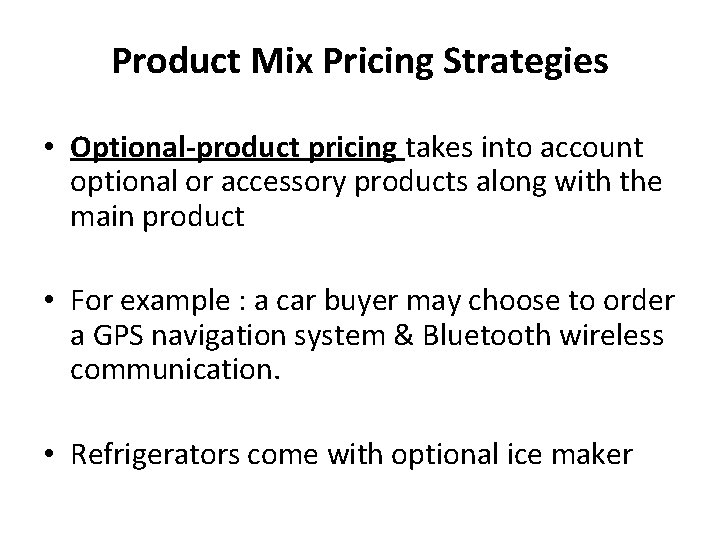 Product Mix Pricing Strategies

• Optional-product pricing takes into account optional or accessory products along with the main product

• For example : a car buyer may choose to order a GPS navigation system & Bluetooth wireless communication.

• Refrigerators come with optional ice maker